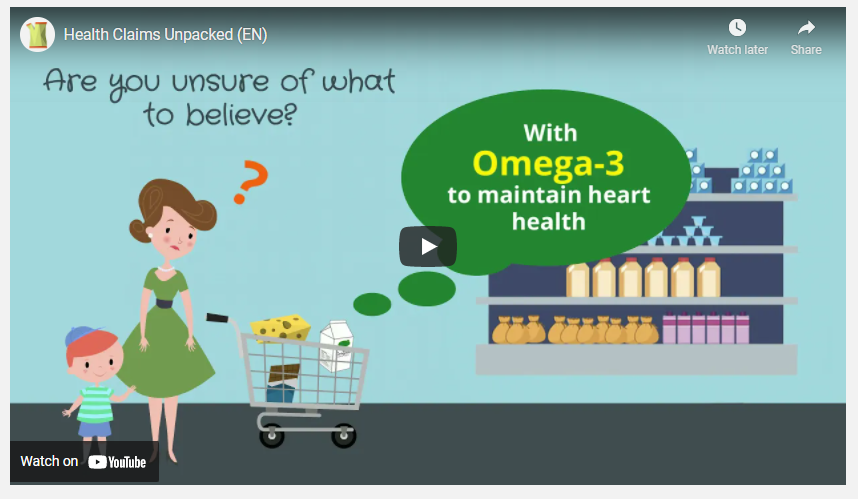 Health Claims Unpacked (EN)

Watch later

Share

Are you unsure of what to believe?

?

With Omega-3 to maintain heart health

Watch on YouTube